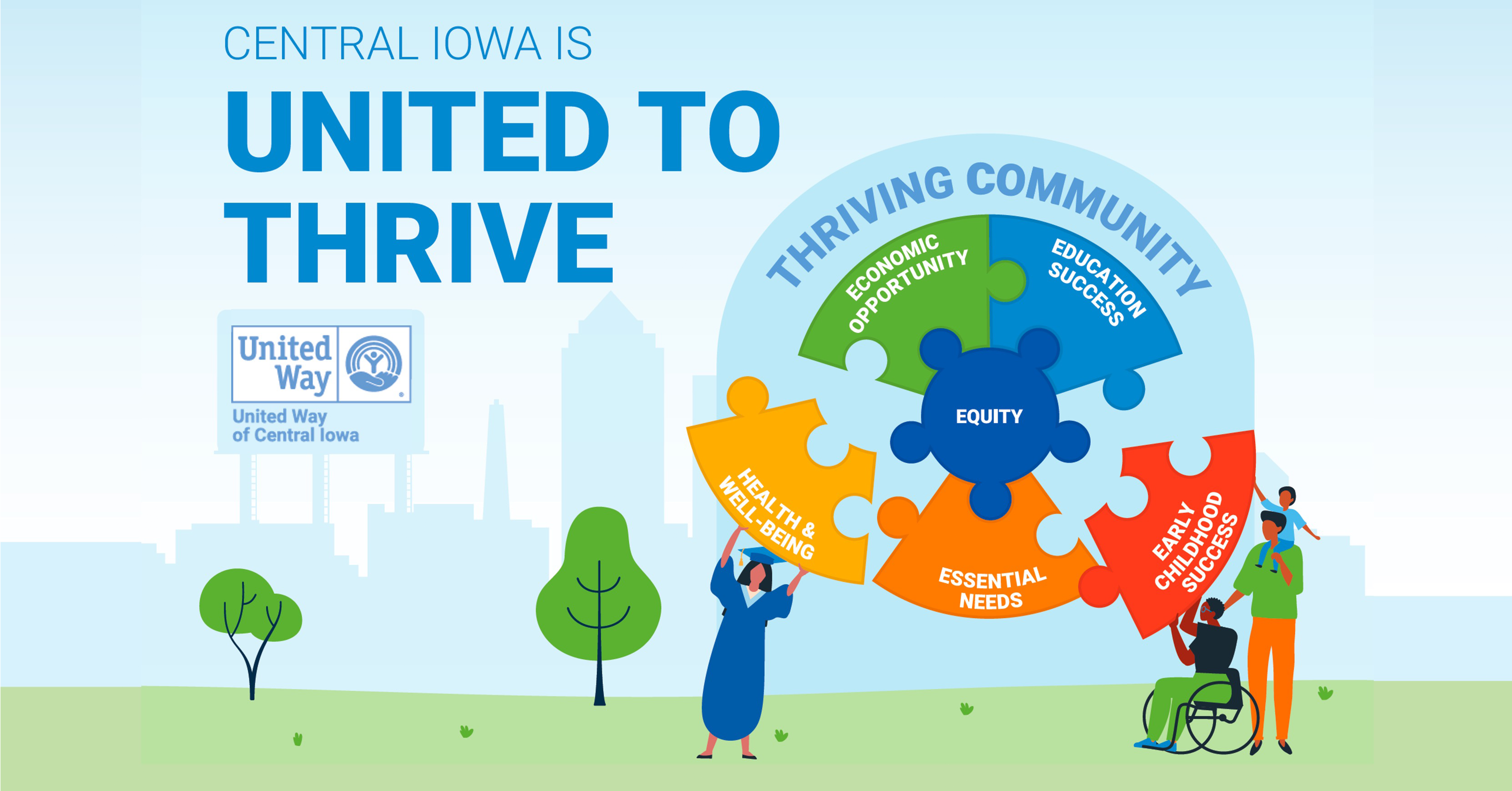 CENTRAL IOWA IS

UNITED TO THRIVE

United Way

United Way of Central Iowa

THRIVING COMMUNITY

ECONOMIC OPPORTUNITY

EDUCATION SUCCESS

EQUITY

HEALTH & WELL-BEING

ESSENTIAL NEEDS

EARLY CHILDHOOD SUCCESS